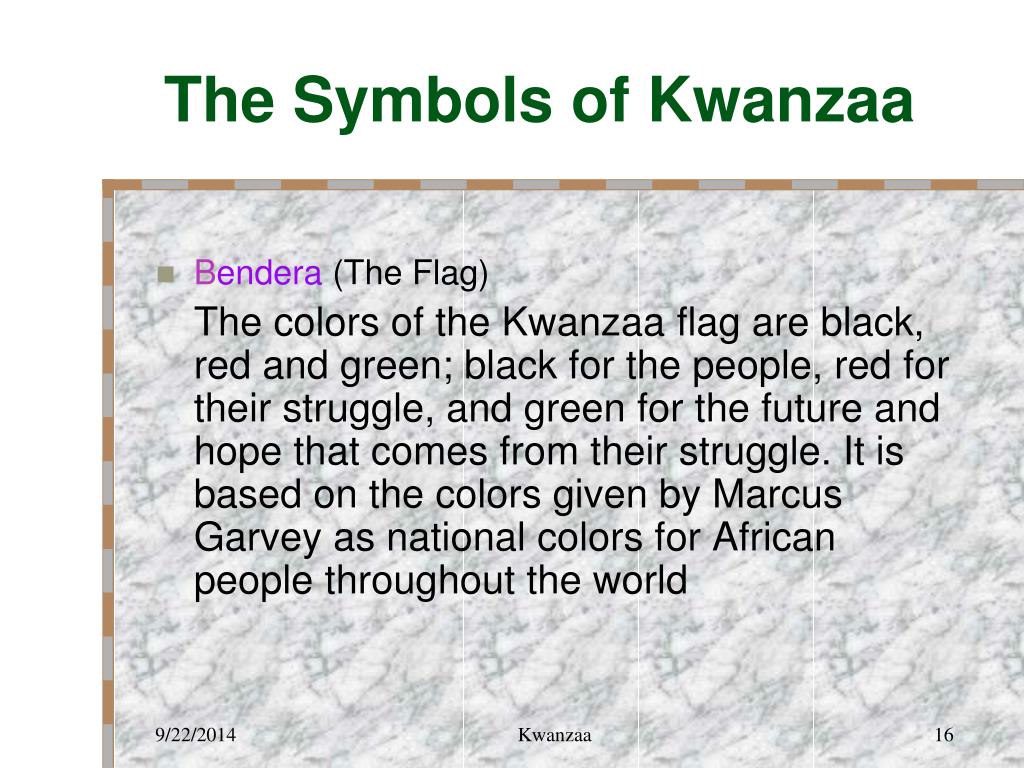 The Symbols of Kwanzaa

Bendera (The Flag)

The colors of the Kwanzaa flag are black, red and green; black for the people, red for their struggle, and green for the future and hope that comes from their struggle. It is based on the colors given by Marcus Garvey as national colors for African people throughout the world

9/22/2014

Kwanzaa

16